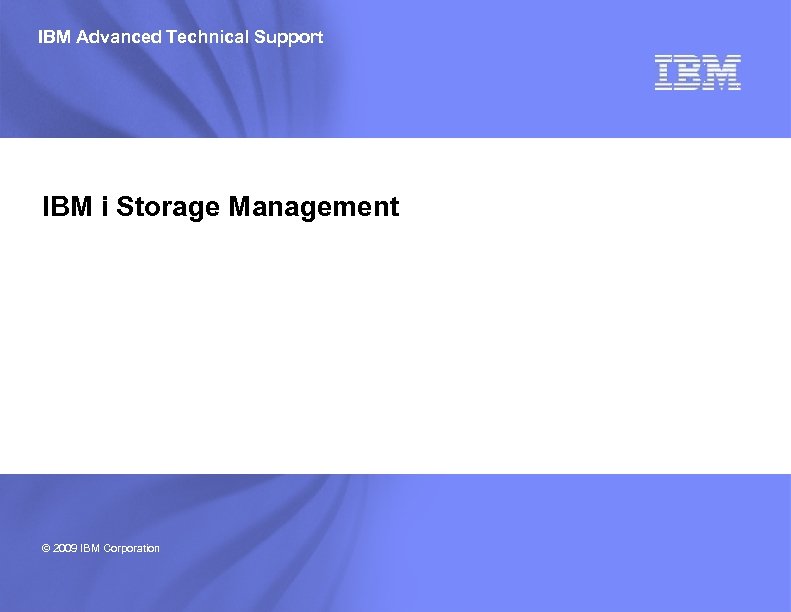 IBM Advanced Technical Support

IBM

IBM i Storage Management

© 2009 IBM Corporation